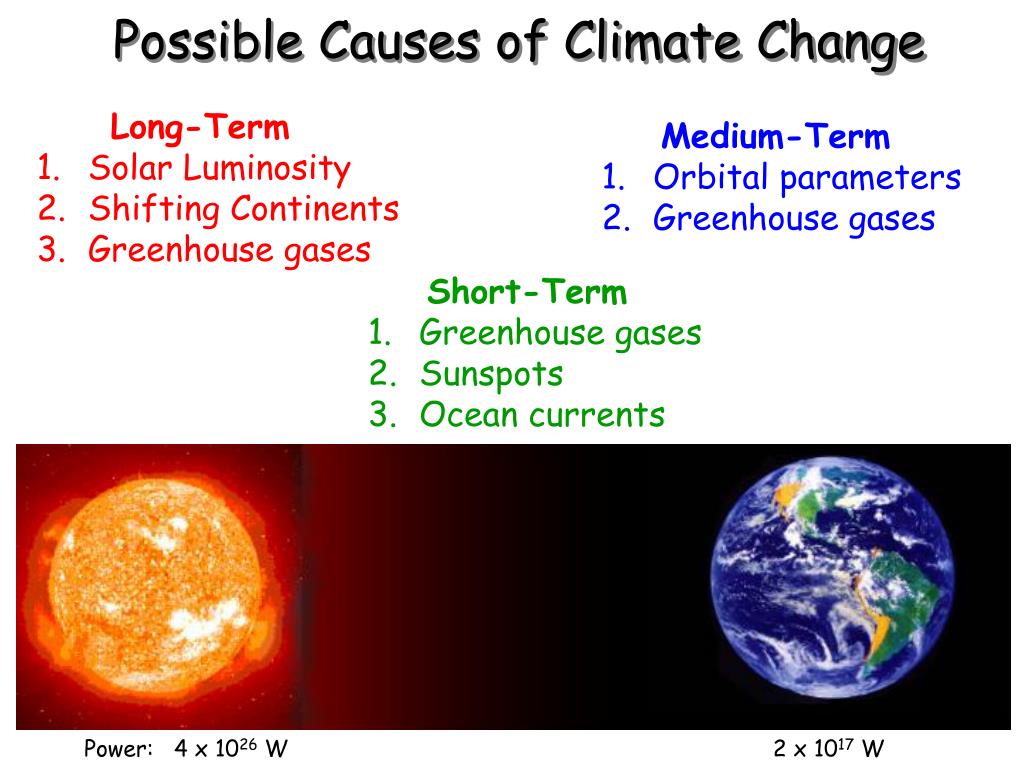 Possible Causes of Climate Change

Long-Term
1. Solar Luminosity
2. Shifting Continents
3. Greenhouse gases

Medium-Term
1. Orbital parameters
2. Greenhouse gases

Short-Term
1. Greenhouse gases
2. Sunspots
3. Ocean currents

Power: $4 \times 10^{26}$ W

$2 \times 10^{17}$ W